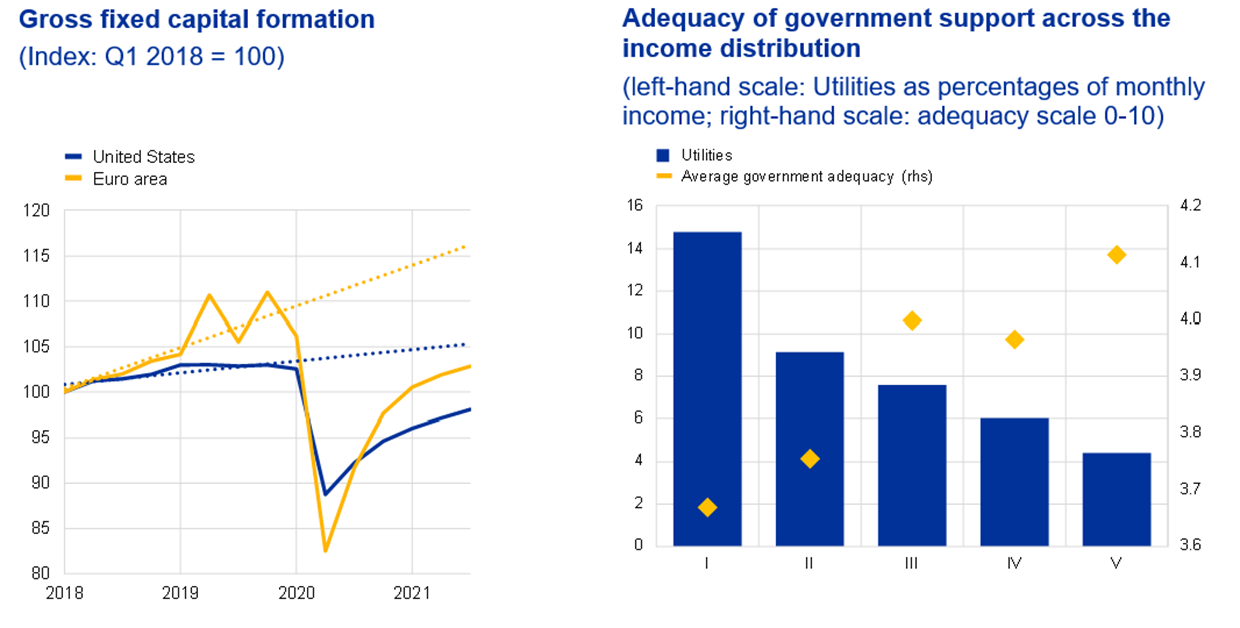 Gross fixed capital formation
(Index: Q1 2018 = 100)

United States
Euro area

120
115
110
105
100
95
90
85
80
2018
2019
2020
2021

Adequacy of government support across the income distribution
(left-hand scale: Utilities as percentages of monthly income; right-hand scale: adequacy scale 0-10)

Utilities
Average government adequacy (rhs)

16
14
12
10
8
6
4
2
0

4.2
4.1
4.0
3.9
3.8
3.7
3.6

I
II
III
IV
V